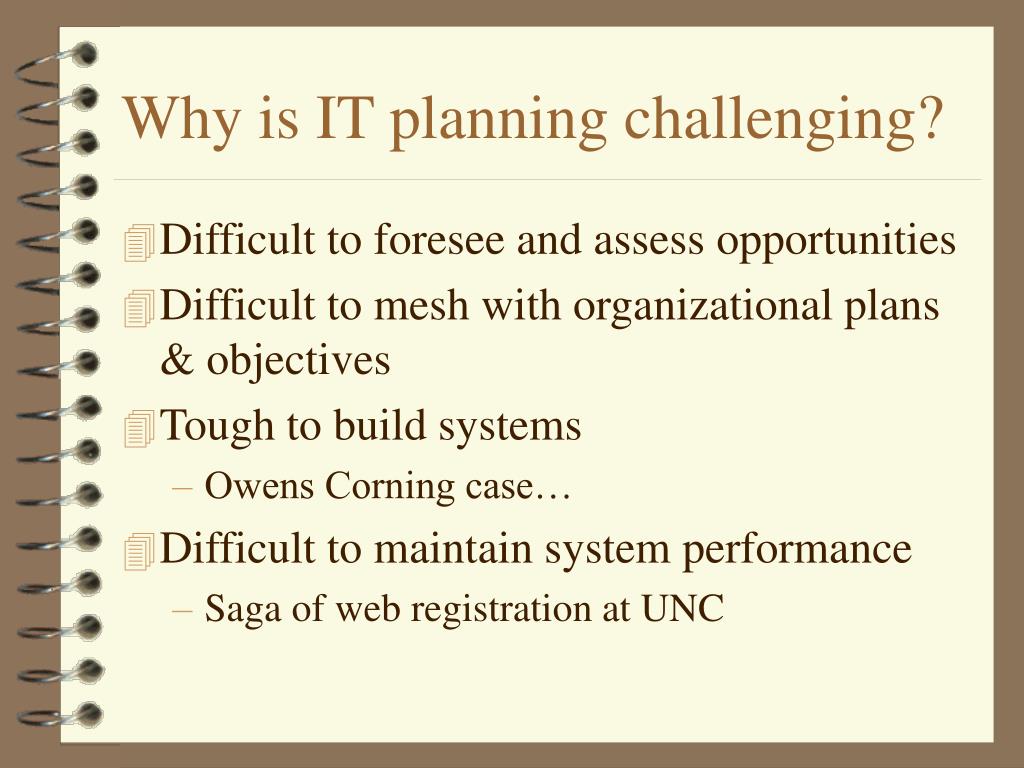 Why is IT planning challenging?

Difficult to foresee and assess opportunities

Difficult to mesh with organizational plans & objectives

Tough to build systems

– Owens Corning case…

Difficult to maintain system performance

– Saga of web registration at UNC